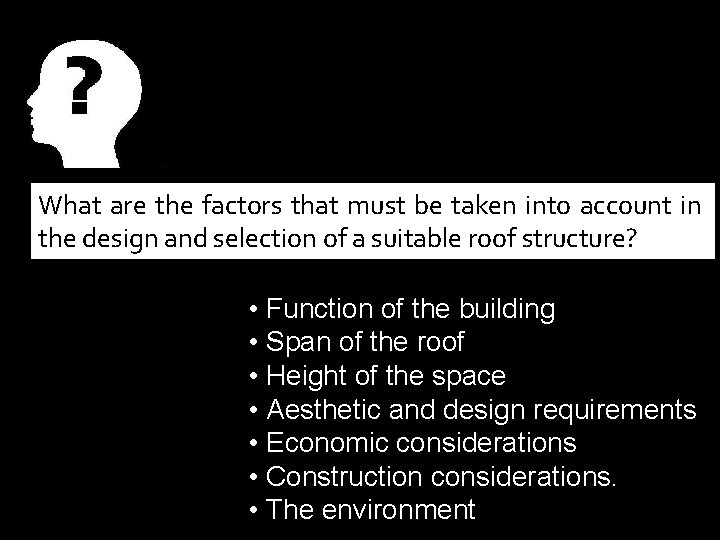 ?

What are the factors that must be taken into account in the design and selection of a suitable roof structure?

• Function of the building
• Span of the roof
• Height of the space
• Aesthetic and design requirements
• Economic considerations
• Construction considerations.
• The environment